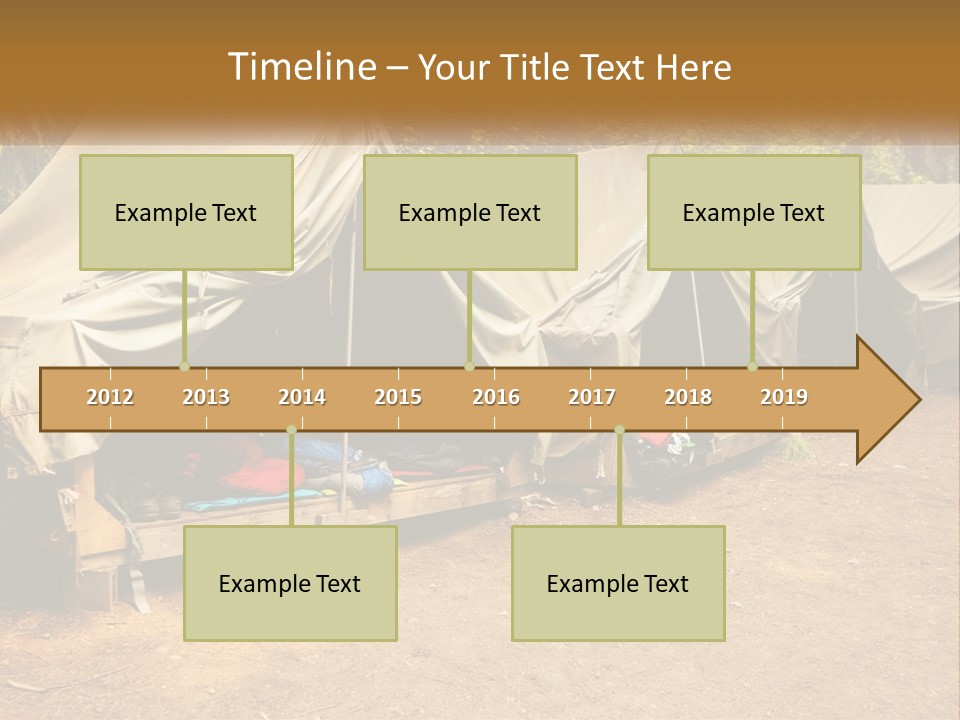 Timeline – Your Title Text Here

Example Text

Example Text

Example Text

2012 2013 2014 2015 2016 2017 2018 2019

Example Text

Example Text